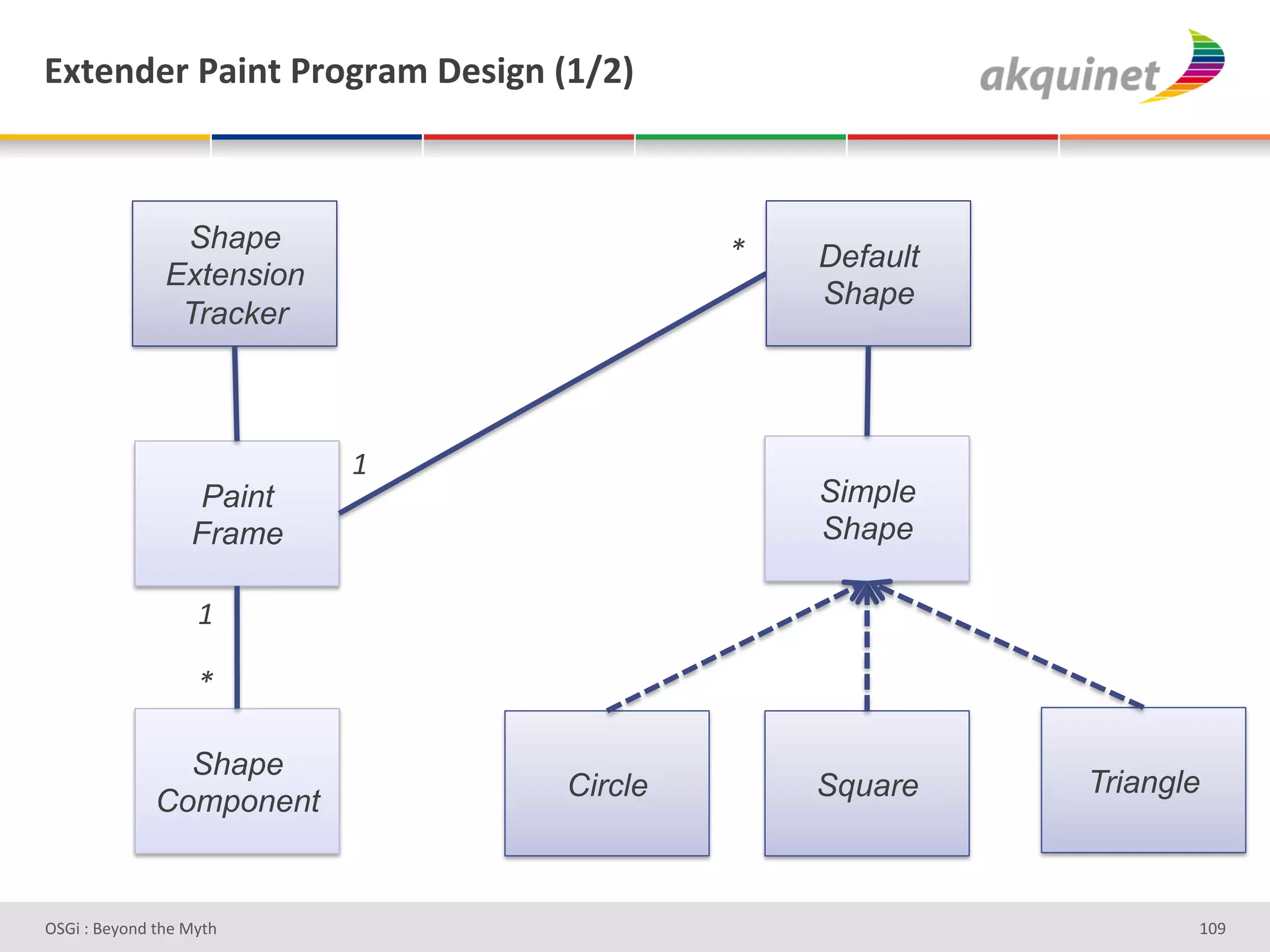 Extender Paint Program Design (1/2)

akquinet

Shape Extension Tracker

*

Default Shape

1

Paint Frame

Simple Shape

1

*

Shape Component

Circle

Square

Triangle

OSGi : Beyond the Myth

109